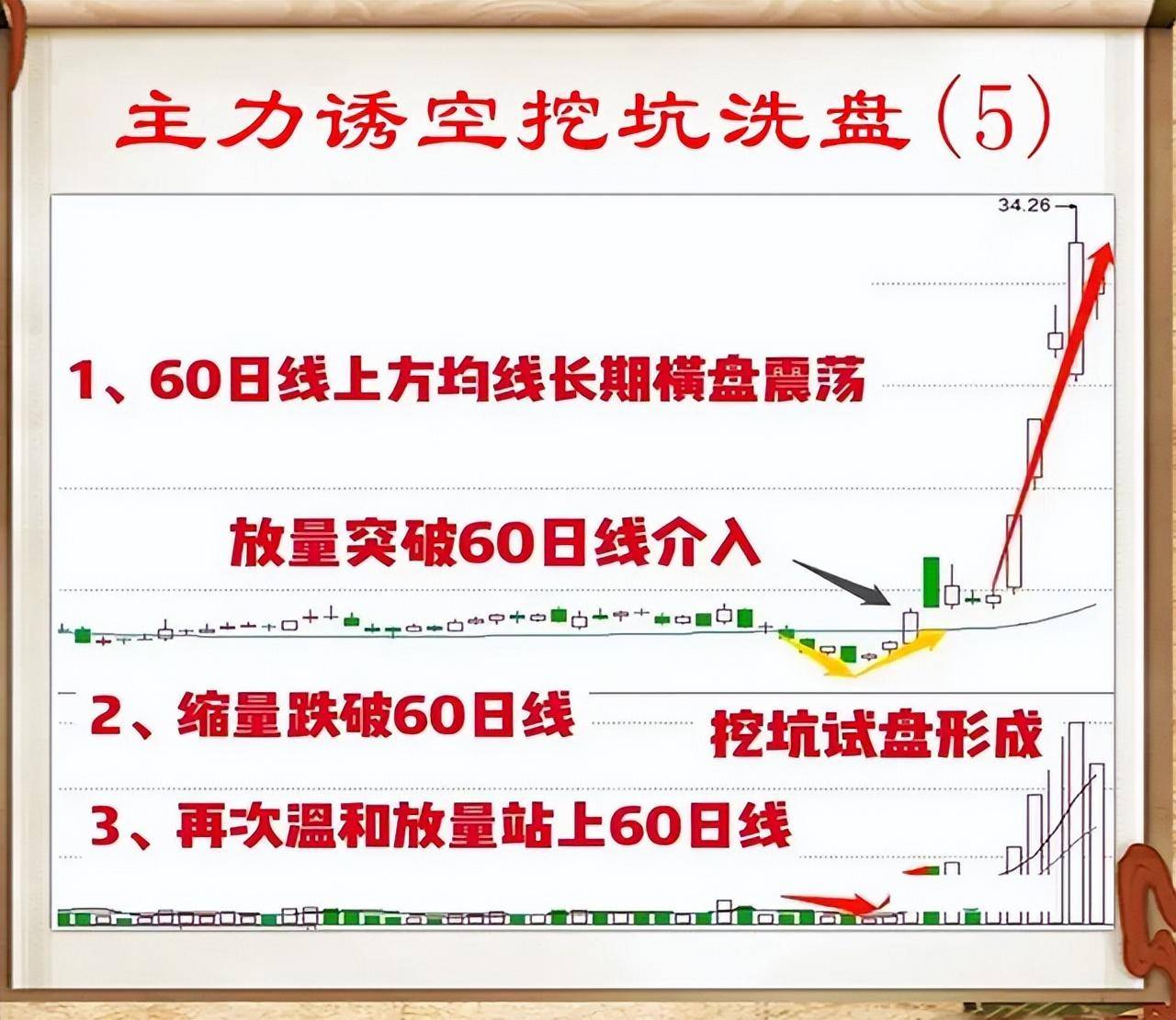 主力诱空挖坑洗盘(5)

34.26

1、60日线上方均线长期横盘震荡

放量突破60日线介入

2、缩量跌破60日线

挖坑试盘形成

3、再次温和放量站上60日线